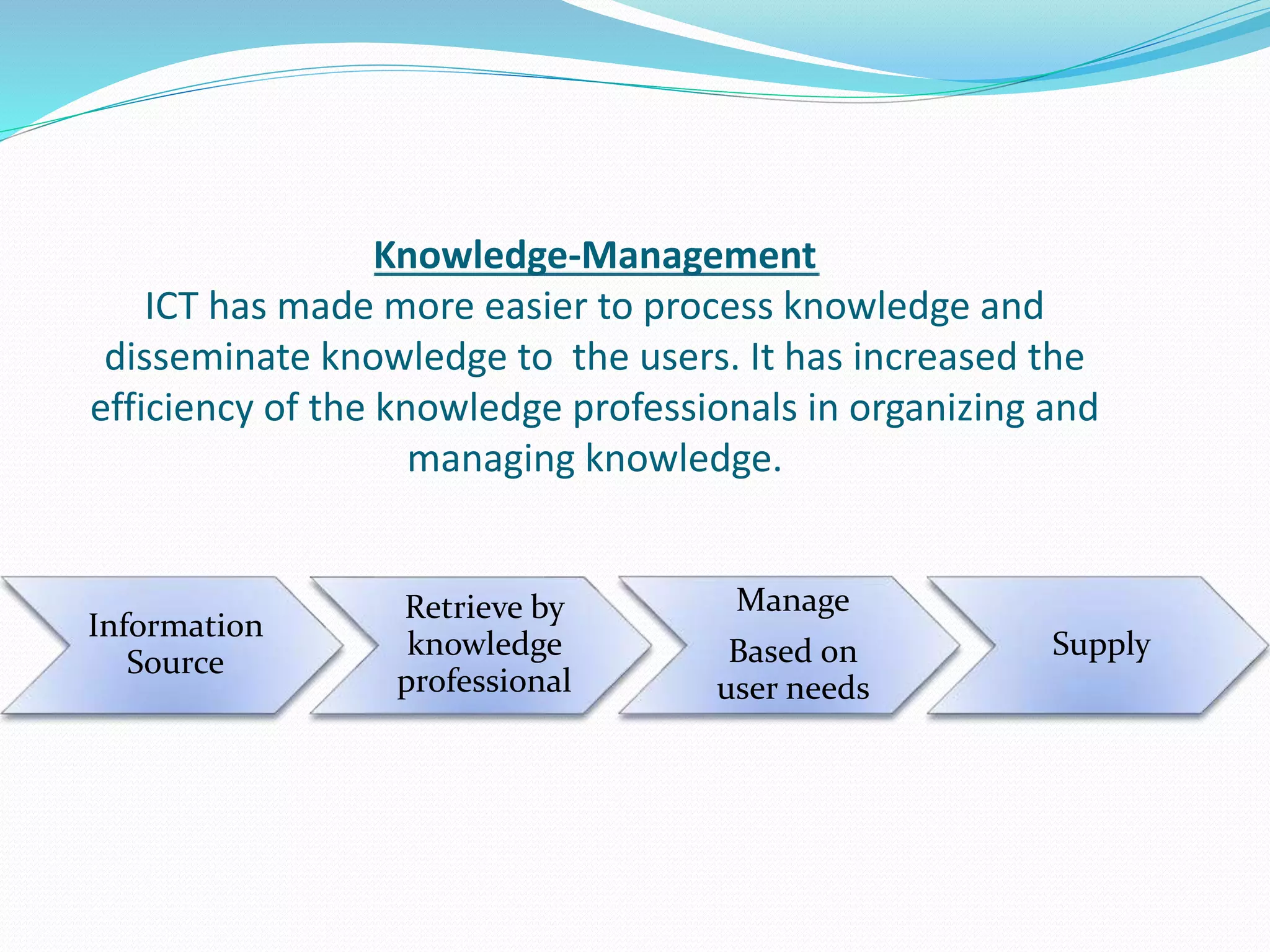 Knowledge-Management
ICT has made more easier to process knowledge and disseminate knowledge to  the users. It has increased the efficiency of the knowledge professionals in organizing and managing knowledge.

Information Source

Retrieve by knowledge professional

Manage

Based on user needs

Supply